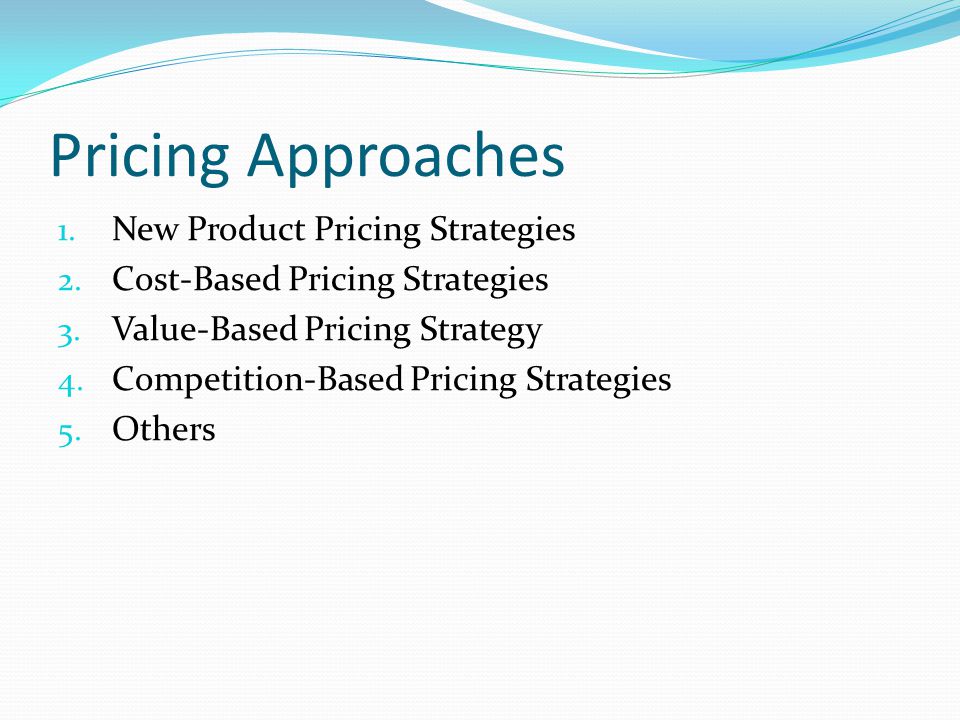 Pricing Approaches

1. New Product Pricing Strategies
2. Cost-Based Pricing Strategies
3. Value-Based Pricing Strategy
4. Competition-Based Pricing Strategies
5. Others